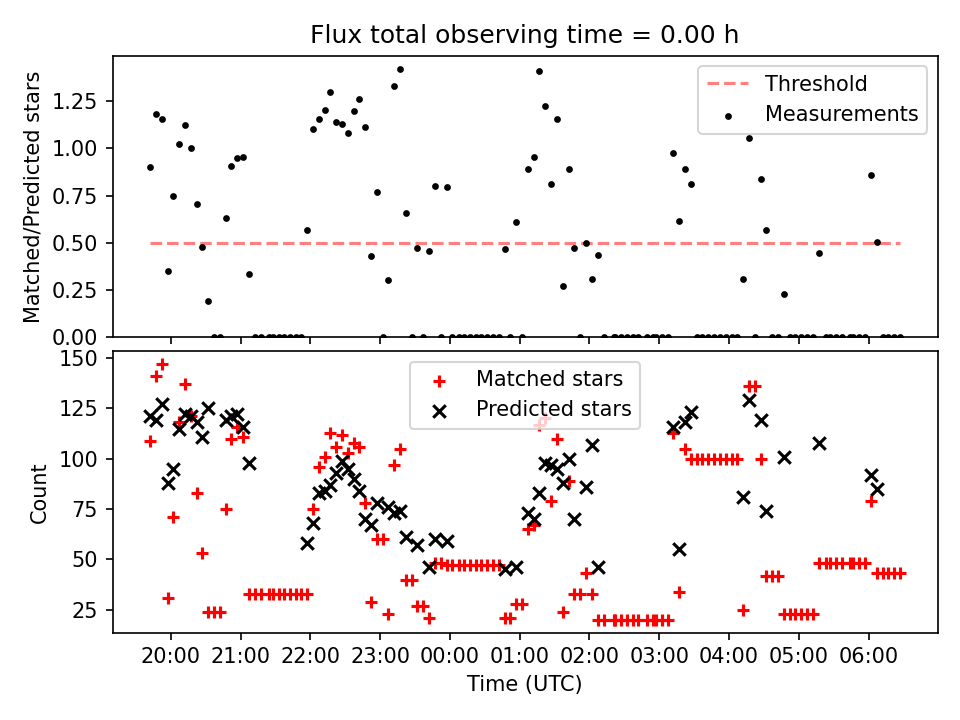 Flux total observing time = 0.00 h

Matched/Predicted stars

1.25
1.00
0.75
0.50
0.25
0.00

Threshold
Measurements

Count

150
125
100
75
50
25

Matched stars
Predicted stars

20:00 21:00 22:00 23:00 00:00 01:00 02:00 03:00 04:00 05:00 06:00

Time (UTC)